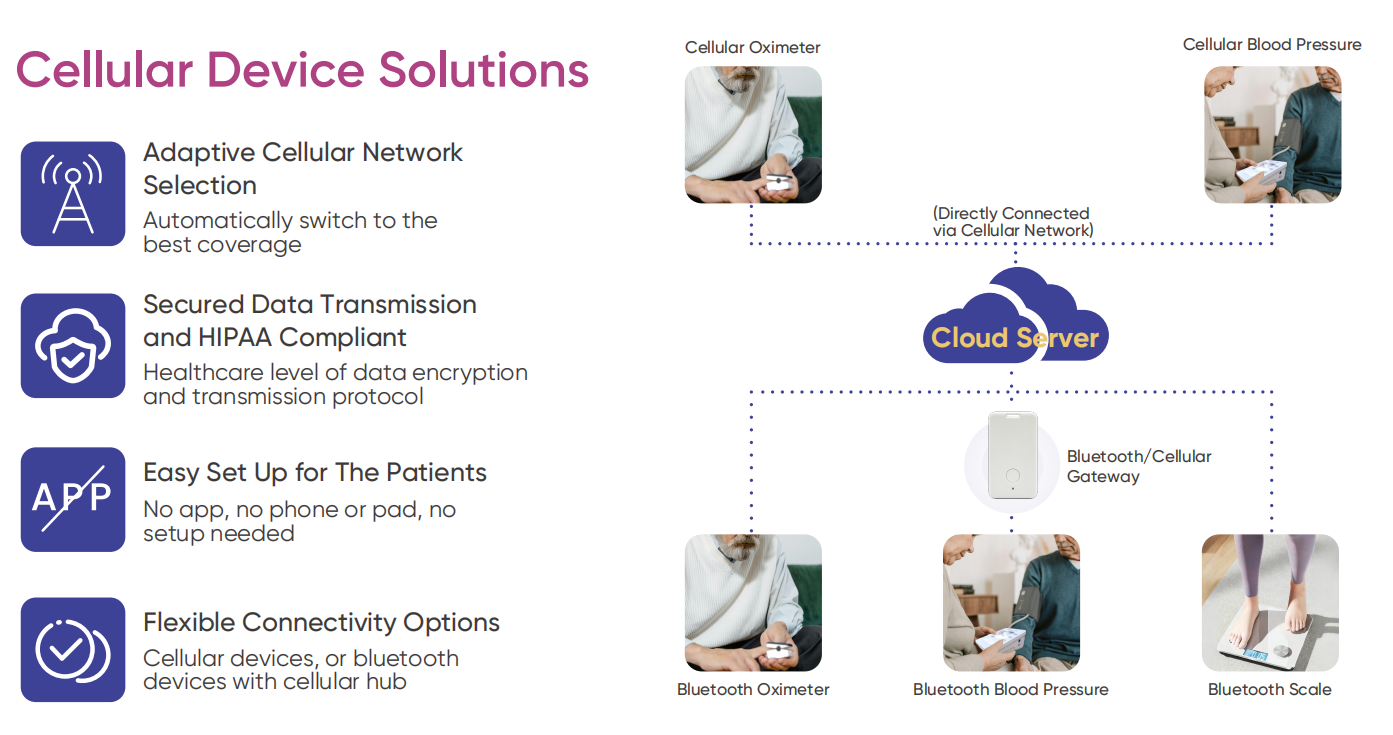 Cellular Device Solutions

Adaptive Cellular Network Selection
Automatically switch to the best coverage

Secured Data Transmission and HIPAA Compliant
Healthcare level of data encryption and transmission protocol

APP

Easy Set Up for The Patients
No app, no phone or pad, no setup needed

Flexible Connectivity Options
Cellular devices, or bluetooth devices with cellular hub

Cellular Oximeter

Cellular Blood Pressure

(Directly Connected via Cellular Network)

Cloud Server

Bluetooth/Cellular Gateway

Bluetooth Oximeter

Bluetooth Blood Pressure

Bluetooth Scale